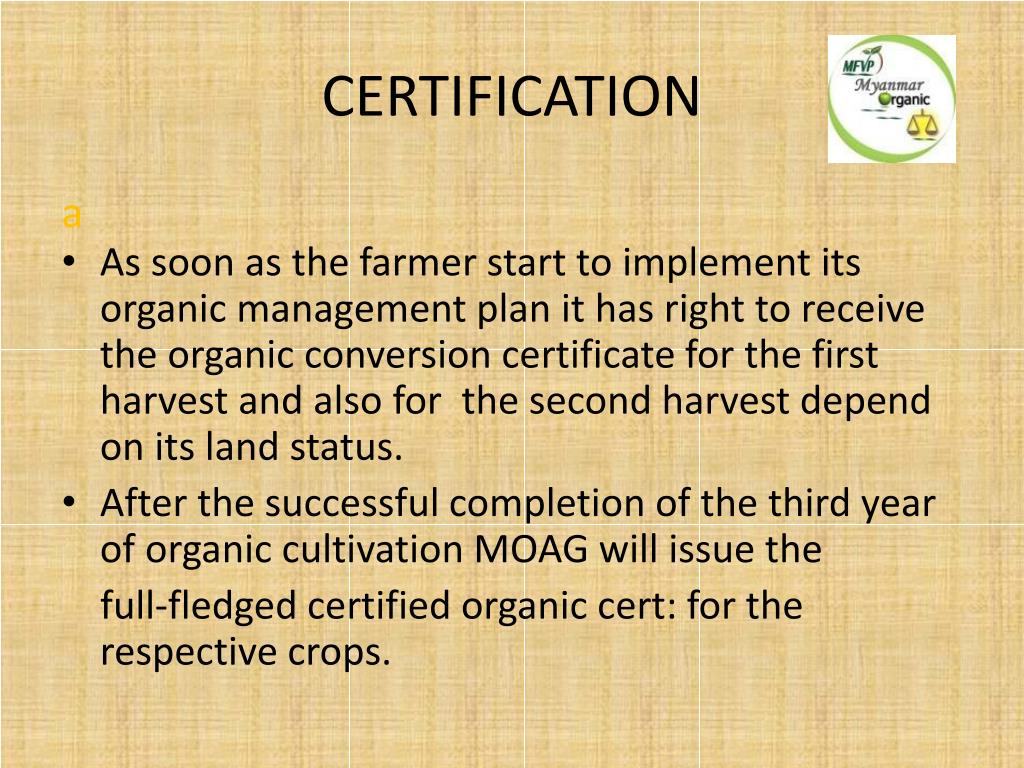 CERTIFICATION

MFVP Myanmar Organic

a

• As soon as the farmer start to implement its organic management plan it has right to receive the organic conversion certificate for the first harvest and also for  the second harvest depend on its land status.
• After the successful completion of the third year of organic cultivation MOAG will issue the full-fledged certified organic cert: for the respective crops.